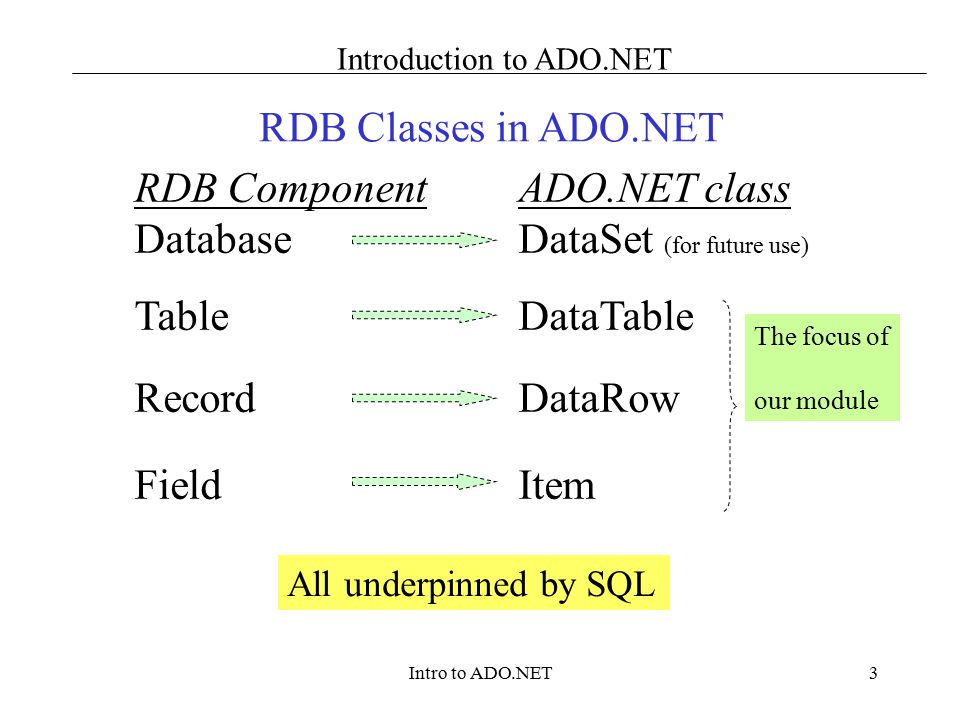 Introduction to ADO.NET

RDB Classes in ADO.NET

| RDB Component | ADO.NET class |
|---|---|
| Database | DataSet (for future use) |
| Table | DataTable |
| Record | DataRow |
| Field | Item |

The focus of our module

All underpinned by SQL

Intro to ADO.NET

3